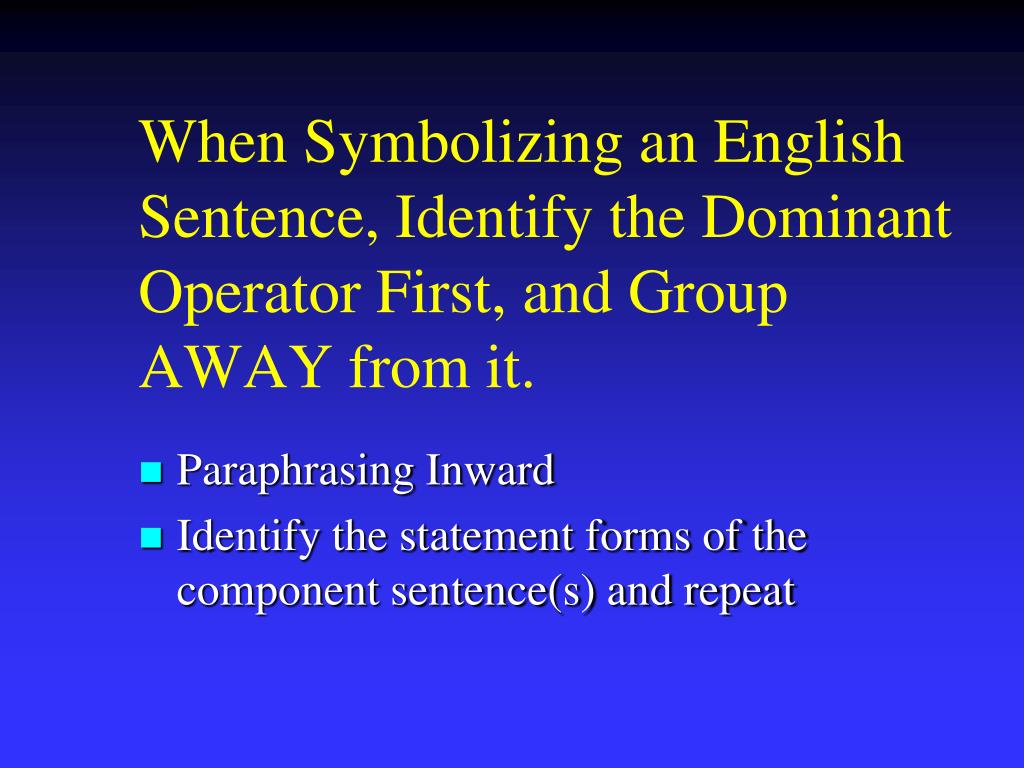 When Symbolizing an English Sentence, Identify the Dominant Operator First, and Group AWAY from it.

- Paraphrasing Inward
- Identify the statement forms of the component sentence(s) and repeat